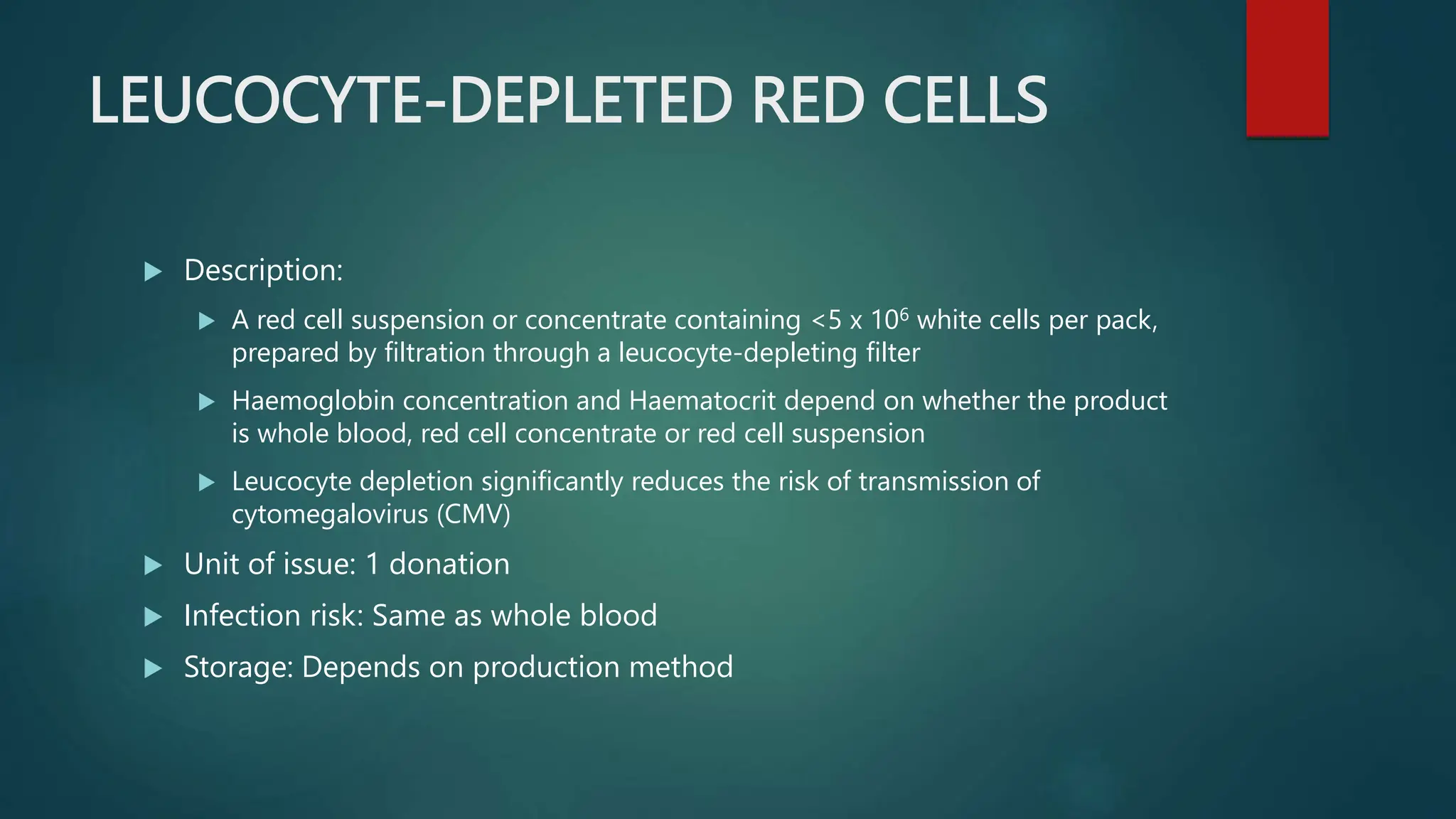 LEUCOCYTE-DEPLETED RED CELLS

Description:

A red cell suspension or concentrate containing $<5 \times 10^6$ white cells per pack, prepared by filtration through a leucocyte-depleting filter

Haemoglobin concentration and Haematocrit depend on whether the product is whole blood, red cell concentrate or red cell suspension

Leucocyte depletion significantly reduces the risk of transmission of cytomegalovirus (CMV)

Unit of issue: 1 donation

Infection risk: Same as whole blood

Storage: Depends on production method